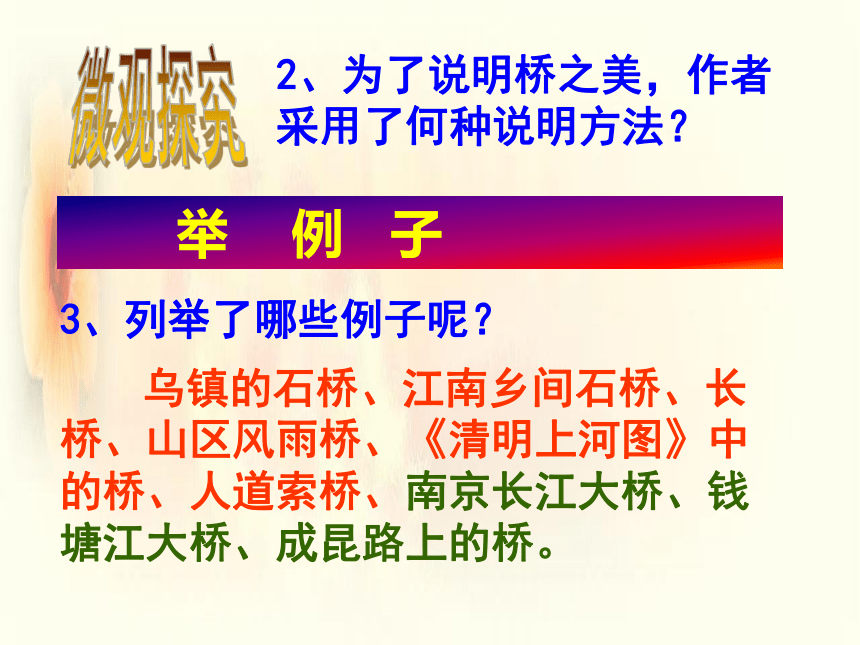 微观探究

2、为了说明桥之美，作者采用了何种说明方法？

举　例　子

3、列举了哪些例子呢？

乌镇的石桥、江南乡间石桥、长桥、山区风雨桥、《清明上河图》中的桥、人道索桥、南京长江大桥、钱塘江大桥、成昆路上的桥。